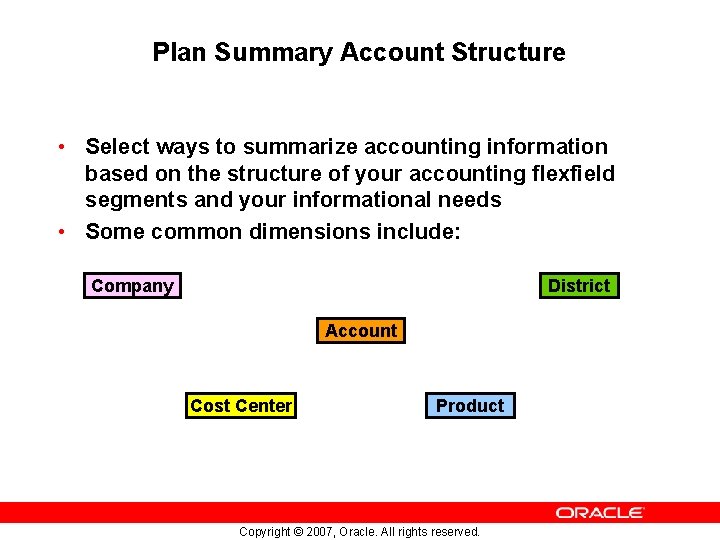 Plan Summary Account Structure

• Select ways to summarize accounting information based on the structure of your accounting flexfield segments and your informational needs
• Some common dimensions include:

Company

District

Account

Cost Center

Product

ORACLE

Copyright © 2007, Oracle. All rights reserved.